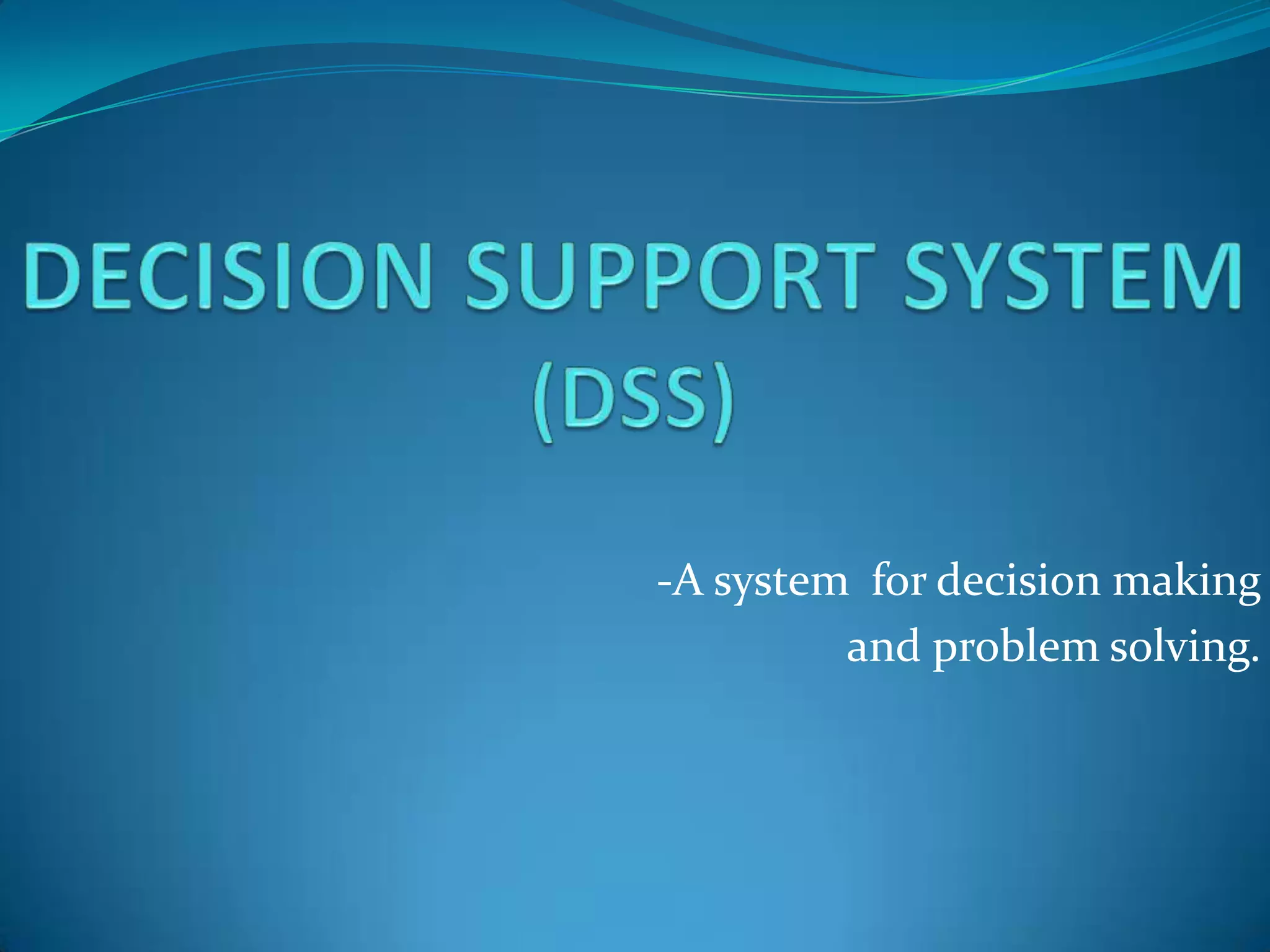 DECISION SUPPORT SYSTEM (DSS)

-A system for decision making and problem solving.